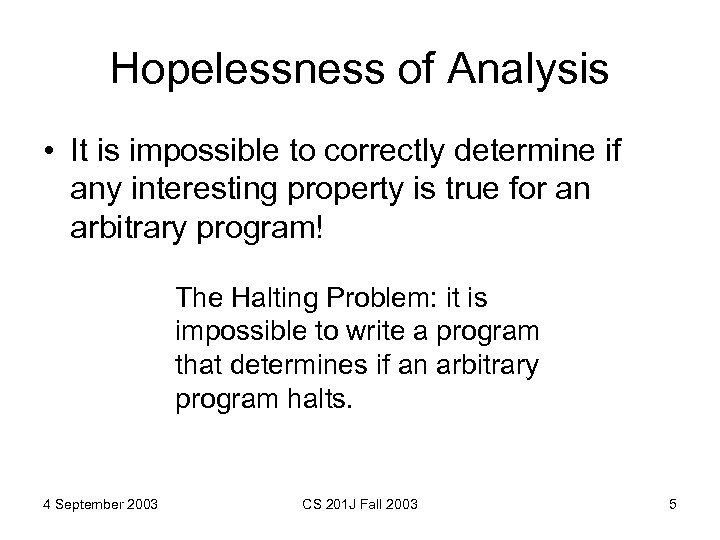 Hopelessness of Analysis

• It is impossible to correctly determine if any interesting property is true for an arbitrary program!

The Halting Problem: it is impossible to write a program that determines if an arbitrary program halts.

4 September 2003

CS 201J Fall 2003

5